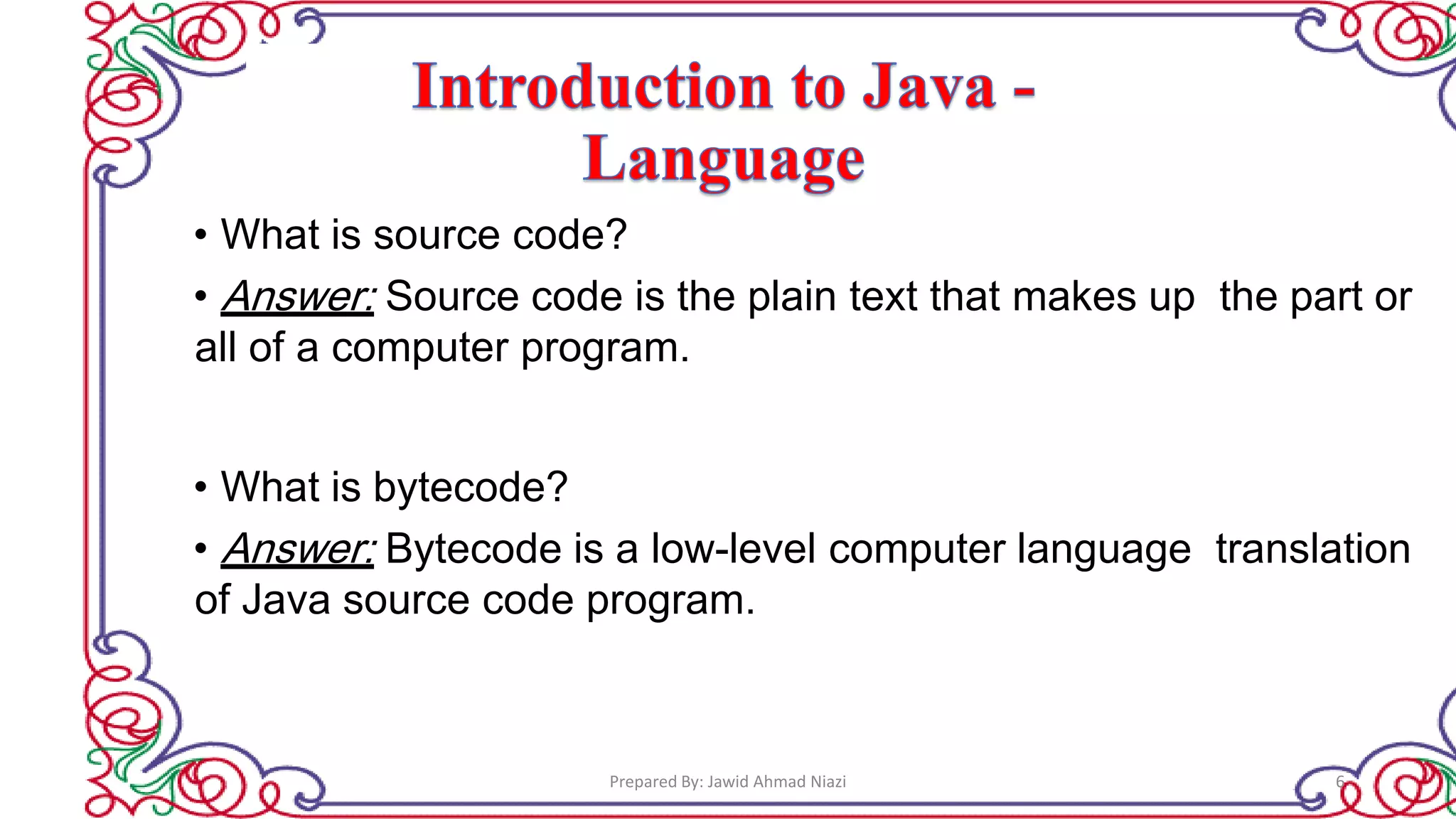 Introduction to Java - Language

• What is source code?

• Answer: Source code is the plain text that makes up the part or all of a computer program.

• What is bytecode?

• Answer: Bytecode is a low-level computer language translation of Java source code program.

Prepared By: Jawid Ahmad Niazi

6